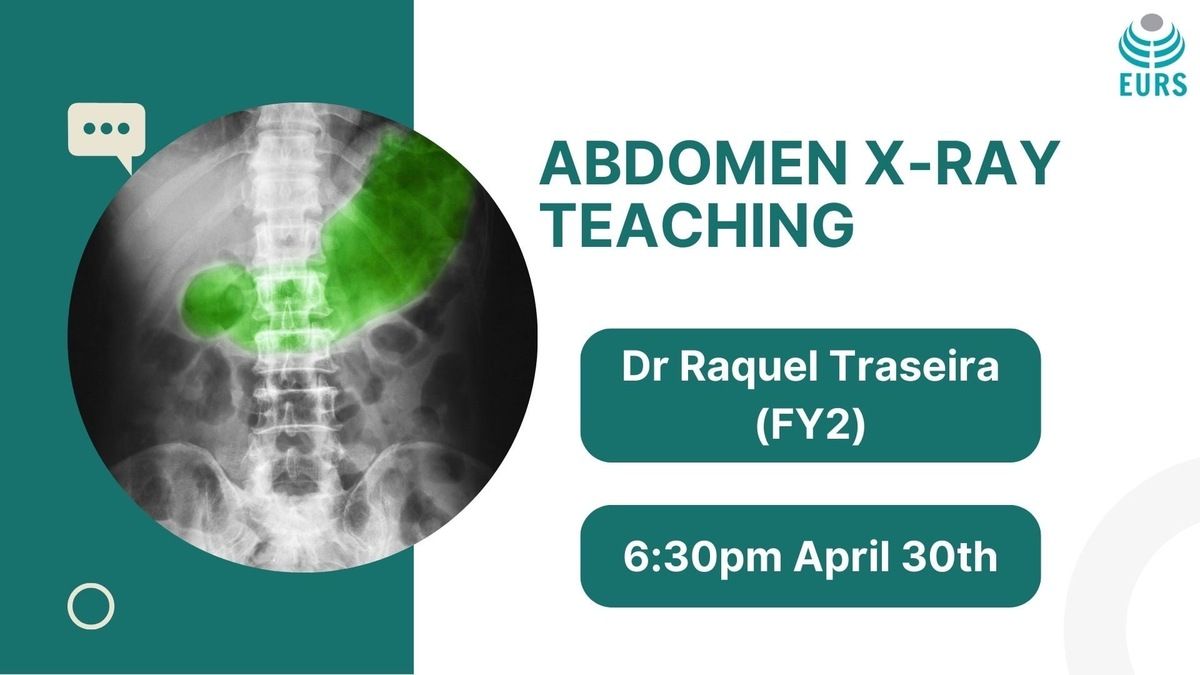 EURS

ABDOMEN X-RAY TEACHING

Dr Raquel Traseira (FY2)

6:30pm April 30th